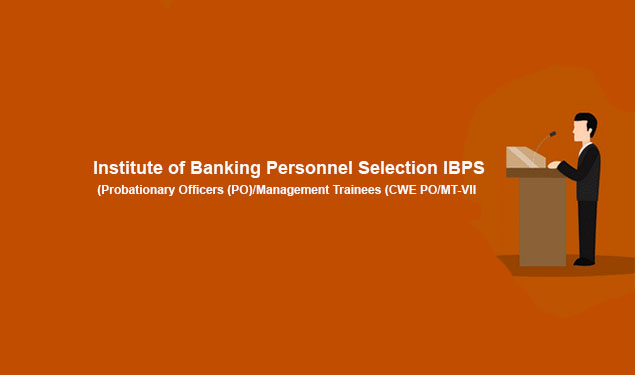 Institute of Banking Personnel Selection IBPS
(Probationary Officers (PO)/Management Trainees (CWE PO/MT-VII